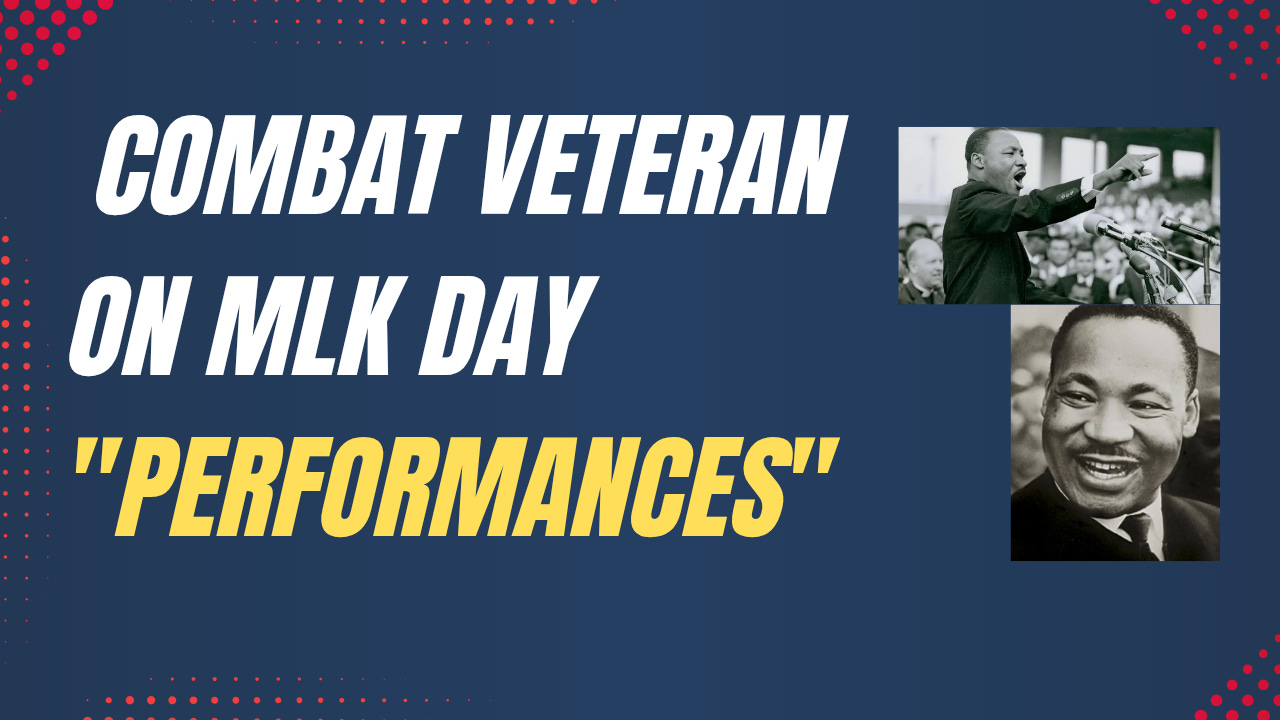 COMBAT VETERAN ON MLK DAY "PERFORMANCES"